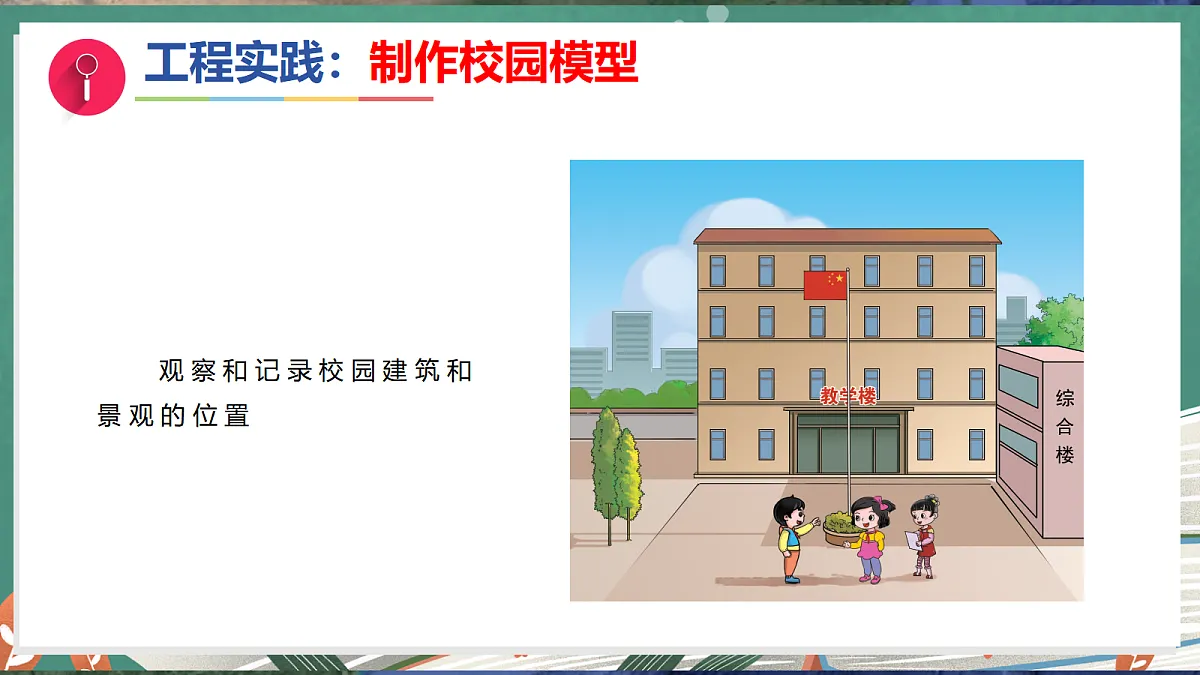 工程实践：制作校园模型

观察和记录校园建筑和景观的位置

教学楼

综合楼